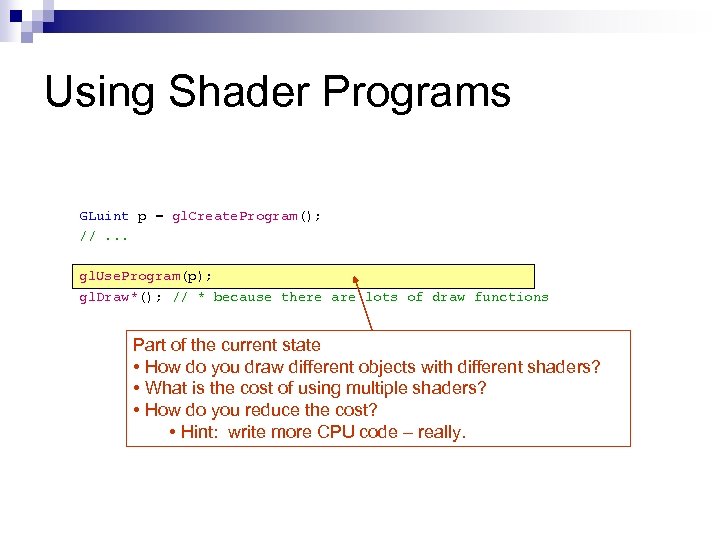 Using Shader Programs

GLuint p = glCreateProgram();
// ...

glUseProgram(p);
glDraw*(); // * because there are lots of draw functions

Part of the current state
• How do you draw different objects with different shaders?
• What is the cost of using multiple shaders?
• How do you reduce the cost?
• Hint: write more CPU code – really.